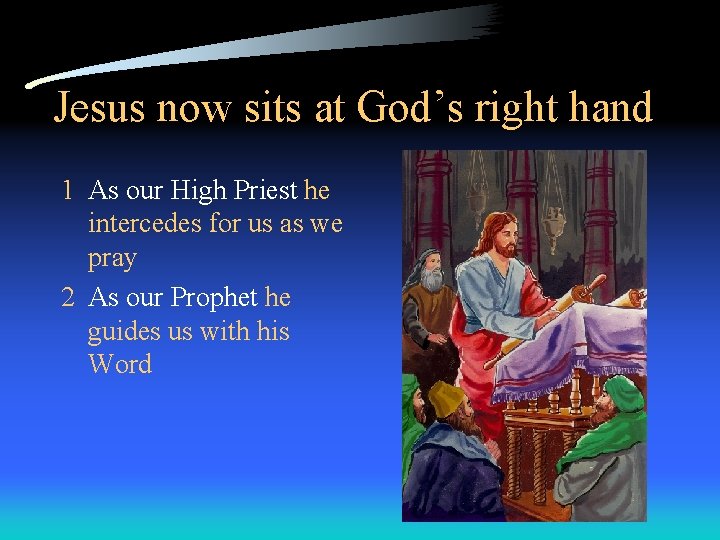 Jesus now sits at God's right hand

1 As our High Priest he intercedes for us as we pray

2 As our Prophet he guides us with his Word